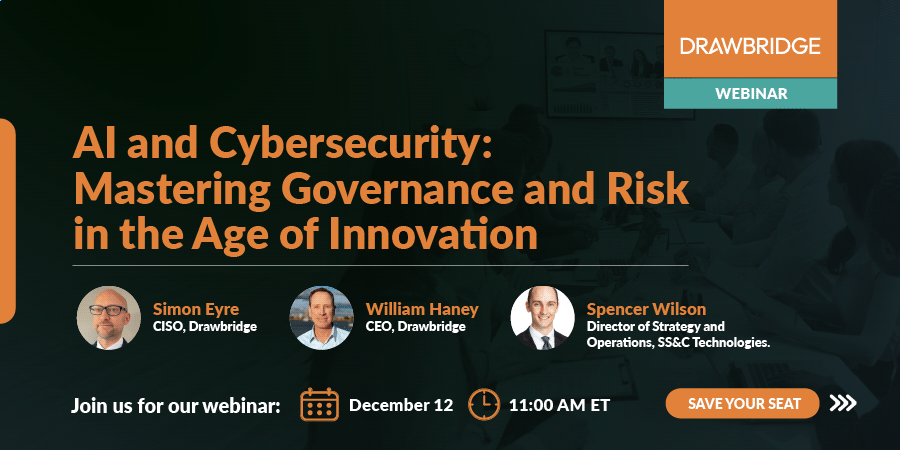 DRAWBRIDGE
WEBINAR

AI and Cybersecurity: Mastering Governance and Risk in the Age of Innovation

Simon Eyre
CISO, Drawbridge

William Haney
CEO, Drawbridge

Spencer Wilson
Director of Strategy and Operations, SS&C Technologies.

Join us for our webinar: December 12 11:00 AM ET

SAVE YOUR SEAT